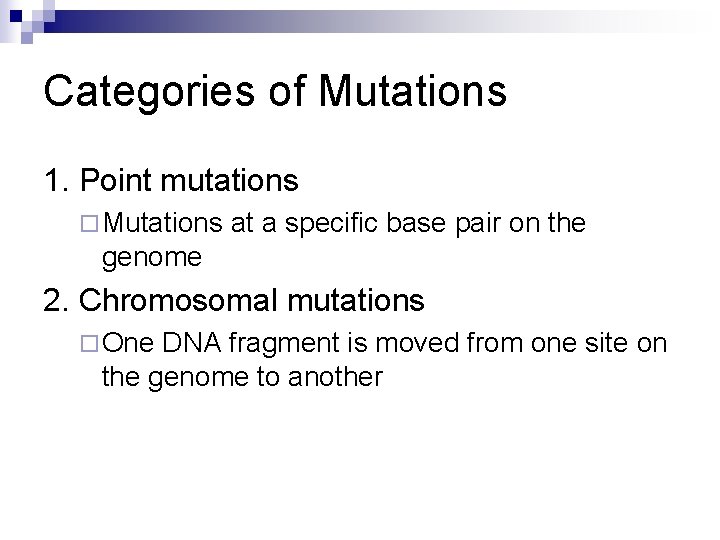 Categories of Mutations

1. Point mutations

□ Mutations at a specific base pair on the genome

2. Chromosomal mutations

□ One DNA fragment is moved from one site on the genome to another